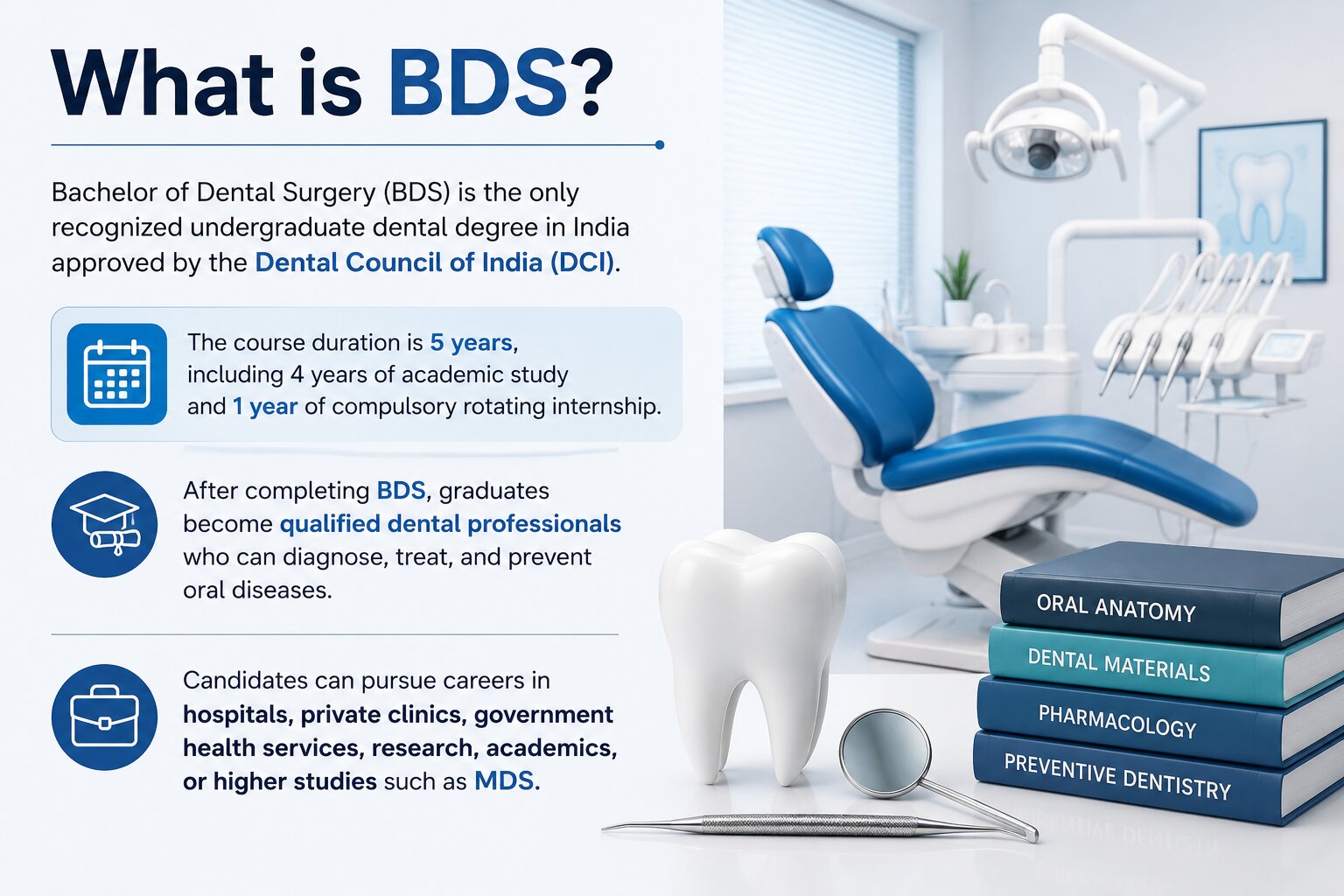 What is BDS?

Bachelor of Dental Surgery (BDS) is the only recognized undergraduate dental degree in India approved by the Dental Council of India (DCI).

The course duration is 5 years, including 4 years of academic study and 1 year of compulsory rotating internship.

After completing BDS, graduates become qualified dental professionals who can diagnose, treat, and prevent oral diseases.

Candidates can pursue careers in hospitals, private clinics, government health services, research, academics, or higher studies such as MDS.

ORAL ANATOMY
DENTAL MATERIALS
PHARMACOLOGY
PREVENTIVE DENTISTRY